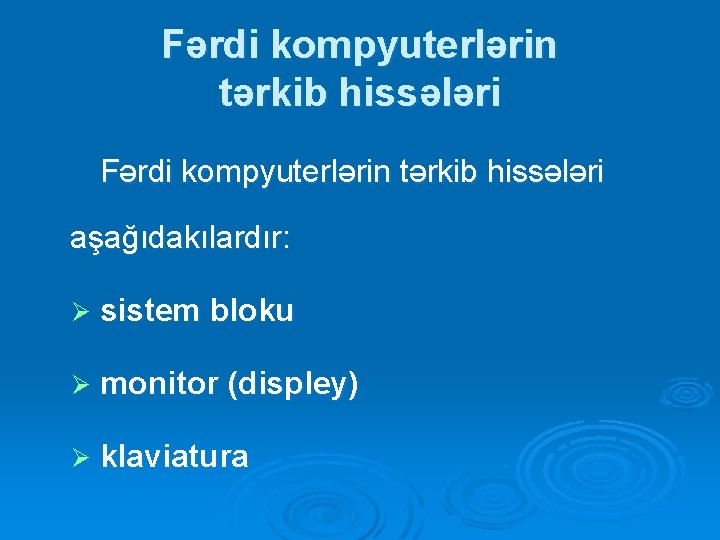 Fərdi kompyuterlərin tərkib hissələri

Fərdi kompyuterlərin tərkib hissələri aşağıdakılardır:

➢ sistem bloku

➢ monitor (displey)

➢ klaviatura